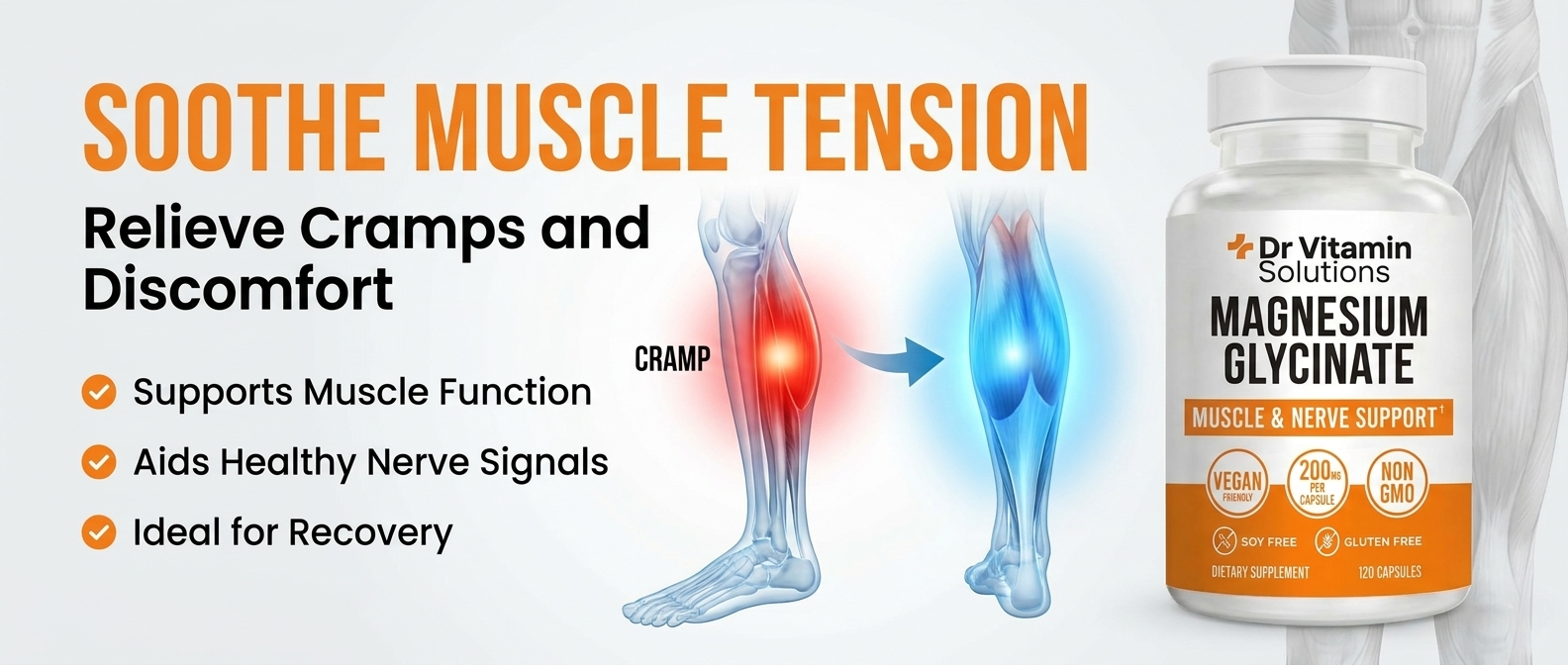 SOOTHE MUSCLE TENSION

Relieve Cramps and Discomfort

Supports Muscle Function

Aids Healthy Nerve Signals

Ideal for Recovery

CRAMP

Dr Vitamin Solutions

MAGNESIUM GLYCINATE

MUSCLE & NERVE SUPPORT†

VEGAN FRIENDLY

200MG PER CAPSULE

NON GMO

SOY FREE

GLUTEN FREE

DIETARY SUPPLEMENT

120 CAPSULES